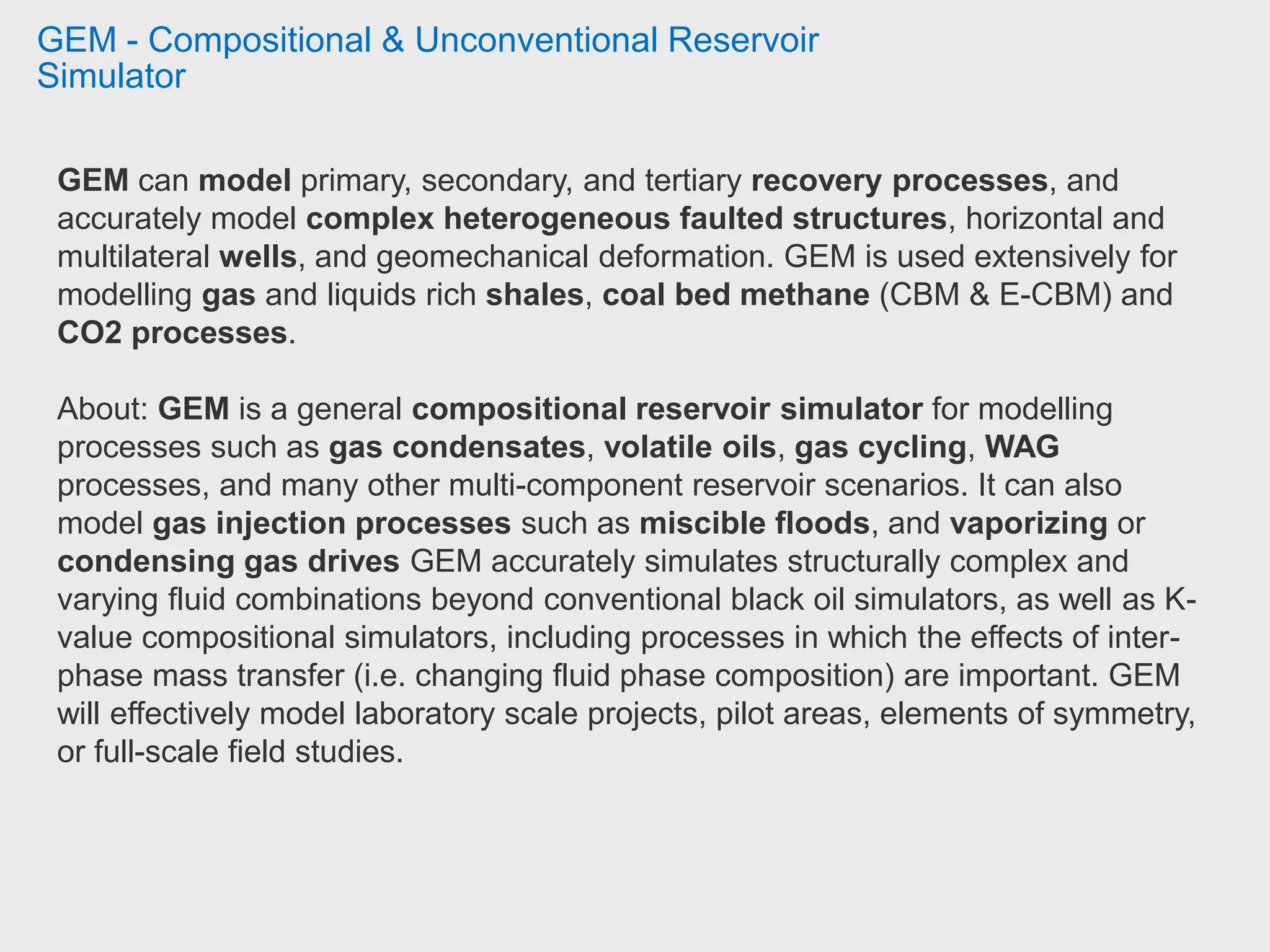 GEM - Compositional & Unconventional Reservoir Simulator

GEM can model primary, secondary, and tertiary recovery processes, and accurately model complex heterogeneous faulted structures, horizontal and multilateral wells, and geomechanical deformation. GEM is used extensively for modelling gas and liquids rich shales, coal bed methane (CBM & E-CBM) and CO2 processes.

About: GEM is a general compositional reservoir simulator for modelling processes such as gas condensates, volatile oils, gas cycling, WAG processes, and many other multi-component reservoir scenarios. It can also model gas injection processes such as miscible floods, and vaporizing or condensing gas drives GEM accurately simulates structurally complex and varying fluid combinations beyond conventional black oil simulators, as well as K-value compositional simulators, including processes in which the effects of inter-phase mass transfer (i.e. changing fluid phase composition) are important. GEM will effectively model laboratory scale projects, pilot areas, elements of symmetry, or full-scale field studies.